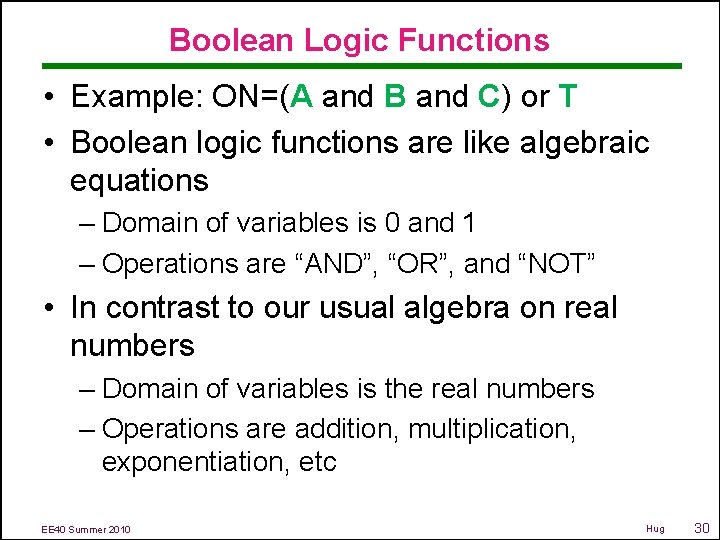 Boolean Logic Functions

• Example: ON=(A and B and C) or T

• Boolean logic functions are like algebraic equations

– Domain of variables is 0 and 1

– Operations are “AND”, “OR”, and “NOT”

• In contrast to our usual algebra on real numbers

– Domain of variables is the real numbers

– Operations are addition, multiplication, exponentiation, etc

EE40 Summer 2010

Hug

30